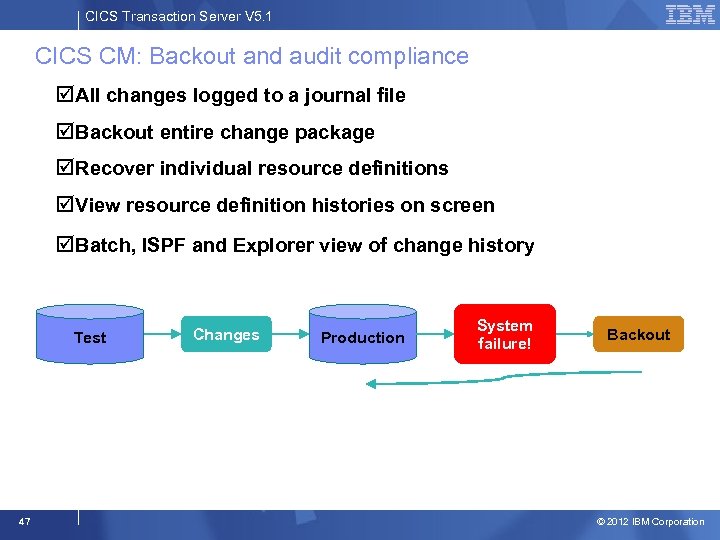 CICS Transaction Server V5.1

IBM

CICS CM: Backout and audit compliance

☑All changes logged to a journal file

☑Backout entire change package

☑Recover individual resource definitions

☑View resource definition histories on screen

☑Batch, ISPF and Explorer view of change history

Test

Changes

Production

System failure!

Backout

47

© 2012 IBM Corporation